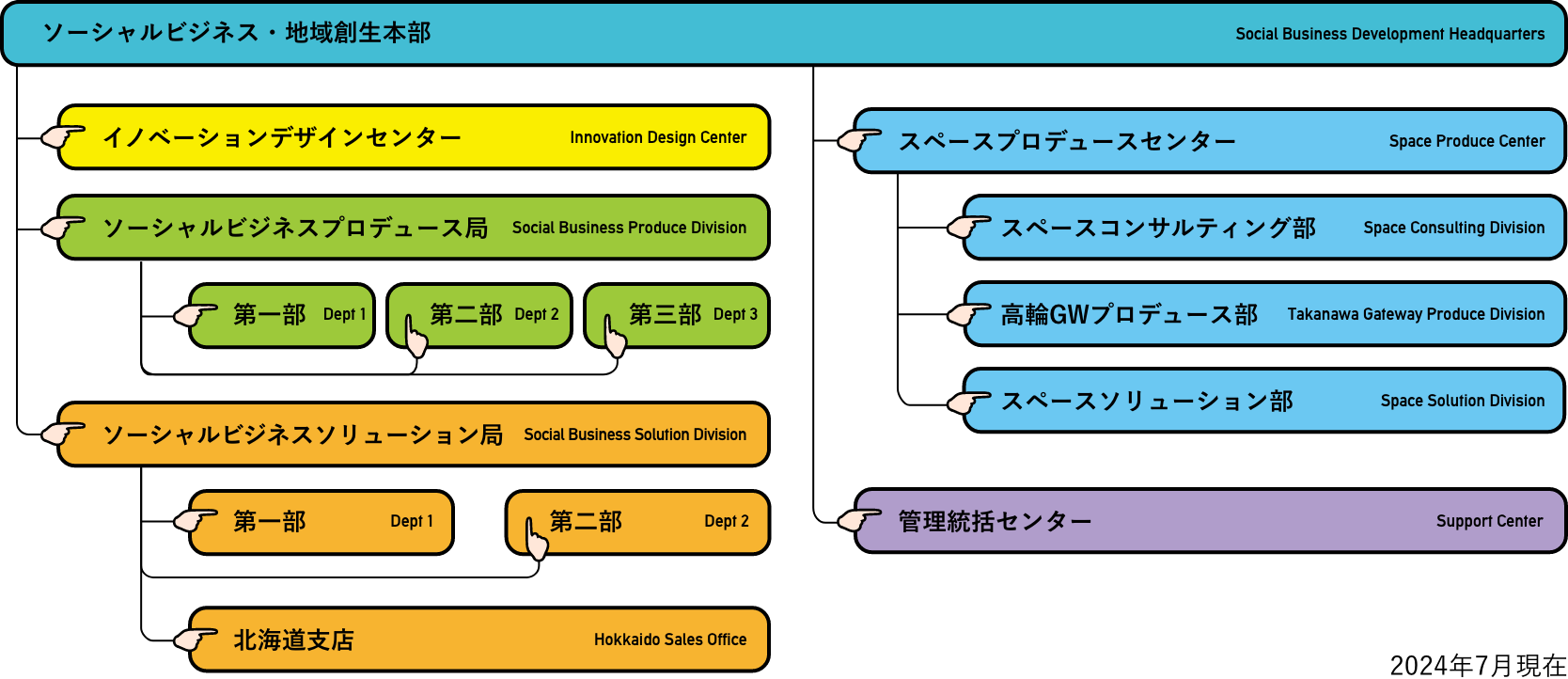 ソーシャルビジネス・地域創生本部 Social Business Development Headquarters

イノベーションデザインセンター Innovation Design Center

ソーシャルビジネスプロデュース局 Social Business Produce Division

第一部 Dept 1

第二部 Dept 2

第三部 Dept 3

ソーシャルビジネスソリューション局 Social Business Solution Division

第一部 Dept 1

第二部 Dept 2

北海道支店 Hokkaido Sales Office

スペースプロデュースセンター Space Produce Center

スペースコンサルティング部 Space Consulting Division

高輪GWプロデュース部 Takanawa Gateway Produce Division

スペースソリューション部 Space Solution Division

管理統括センター Support Center

2024年7月現在